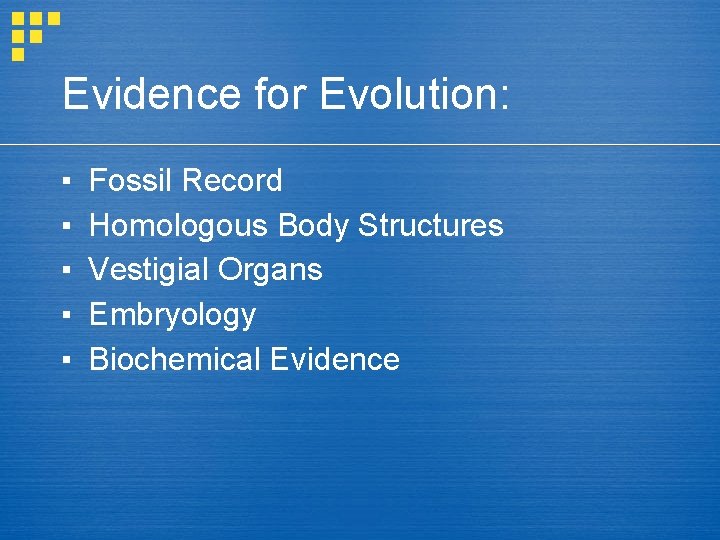 Evidence for Evolution:

▪ Fossil Record
▪ Homologous Body Structures
▪ Vestigial Organs
▪ Embryology
▪ Biochemical Evidence